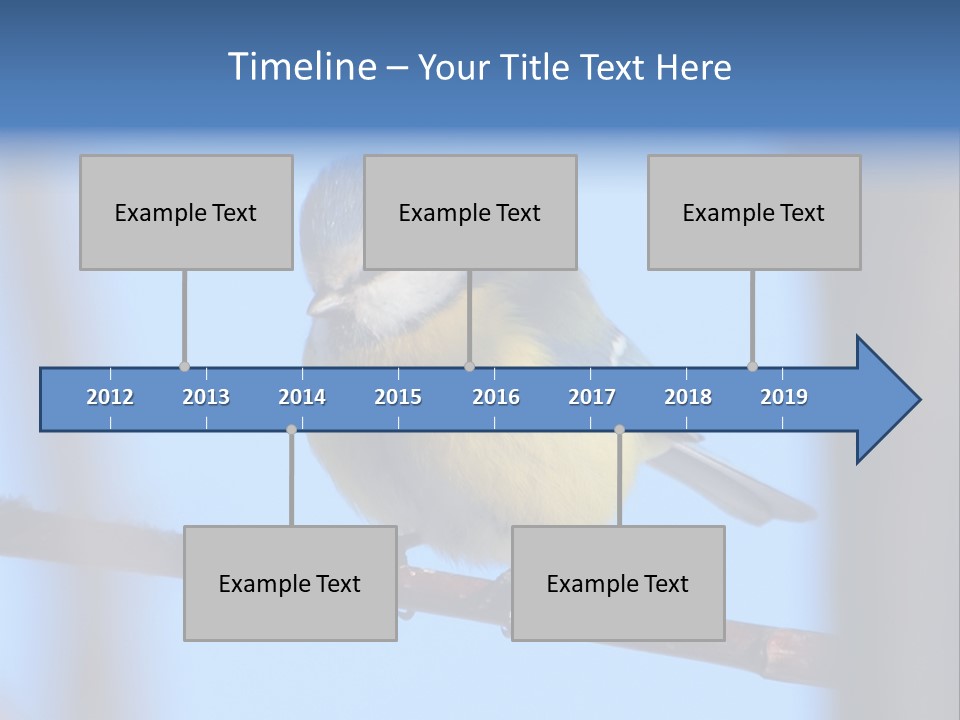 Timeline – Your Title Text Here

Example Text

Example Text

Example Text

2012 2013 2014 2015 2016 2017 2018 2019

Example Text

Example Text